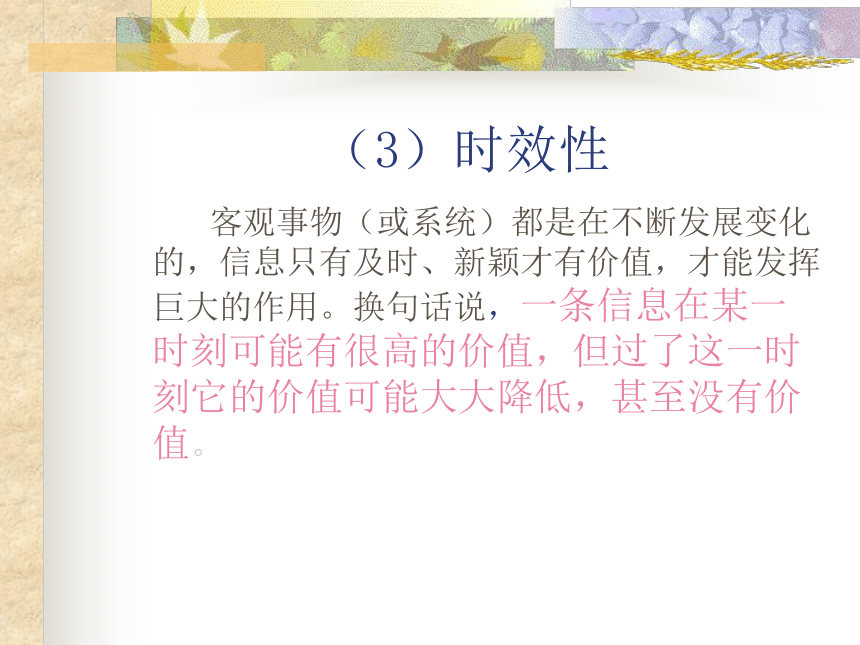 （3）时效性

客观事物（或系统）都是在不断发展变化的，信息只有及时、新颖才有价值，才能发挥巨大的作用。换句话说，一条信息在某一时刻可能有很高的价值，但过了这一时刻它的价值可能大大降低，甚至没有价值。